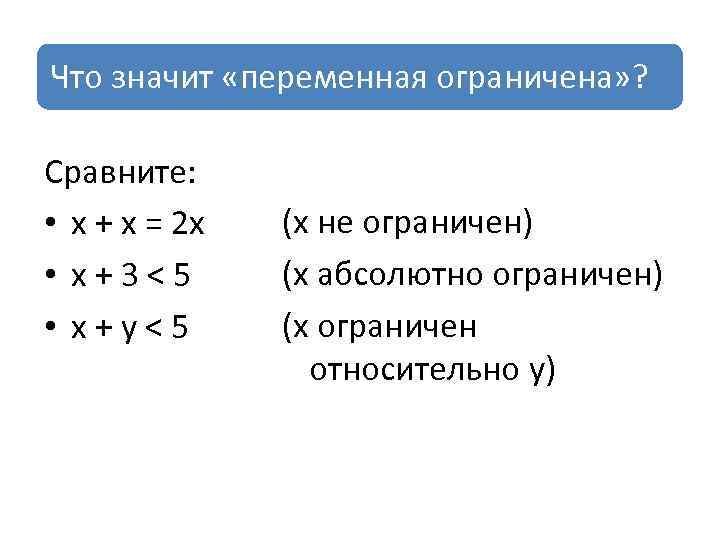 Что значит «переменная ограничена»?

Сравните:

• $x + x = 2x$ (x не ограничен)
• $x + 3 < 5$ (x абсолютно ограничен)
• $x + y < 5$ (x ограничен относительно y)